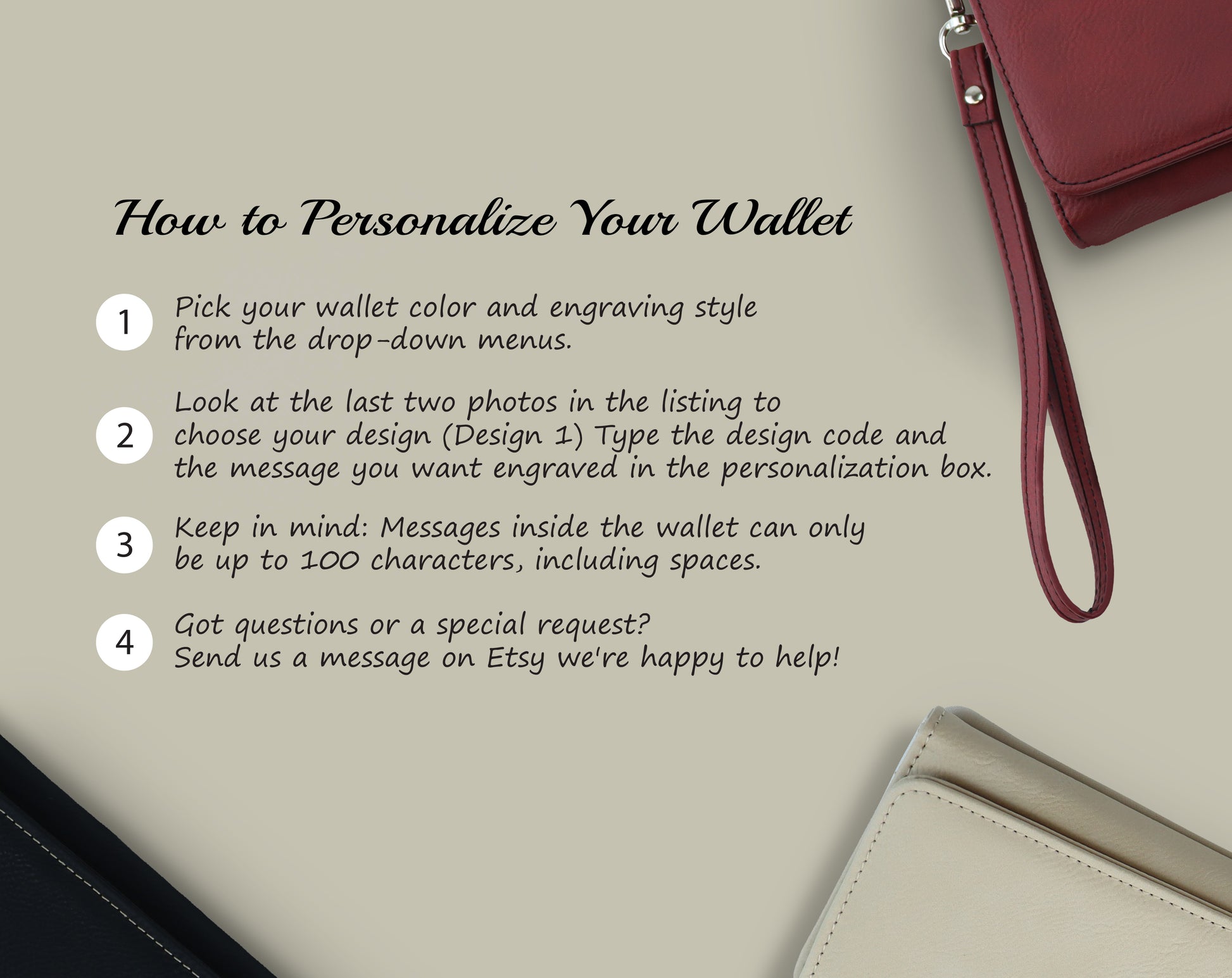 How to Personalize Your Wallet

1 Pick your wallet color and engraving style from the drop-down menus.

2 Look at the last two photos in the listing to choose your design (Design 1) Type the design code and the message you want engraved in the personalization box.

3 Keep in mind: Messages inside the wallet can only be up to 100 characters, including spaces.

4 Got questions or a special request? Send us a message on Etsy we're happy to help!